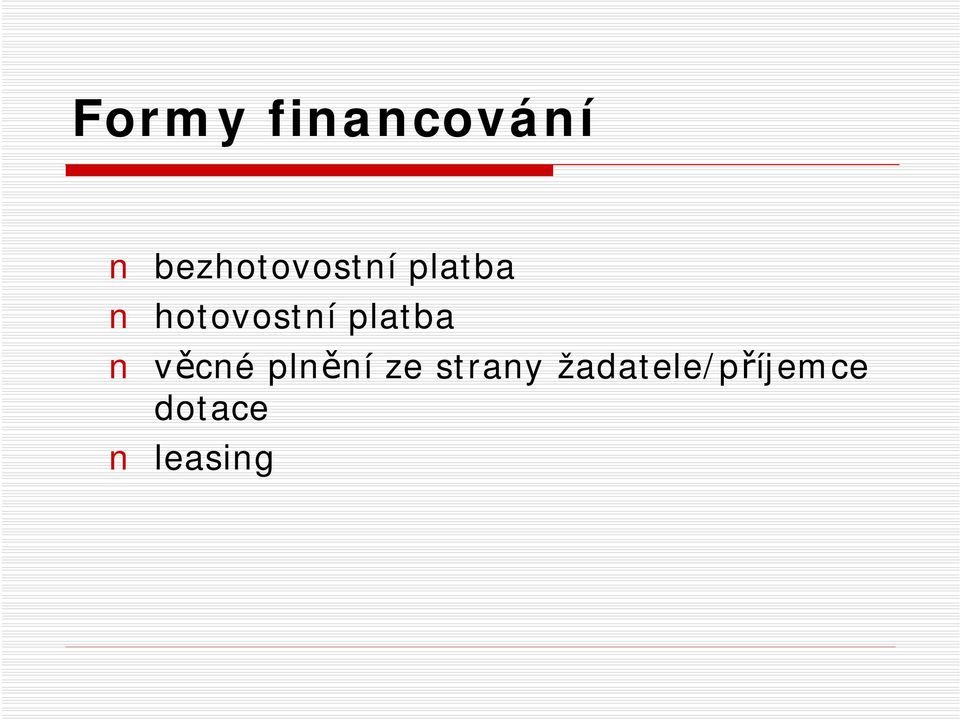 Formy financování

n bezhotovostní platba
n hotovostní platba
n věcné plnění ze strany žadatele/příjemce dotace
n leasing